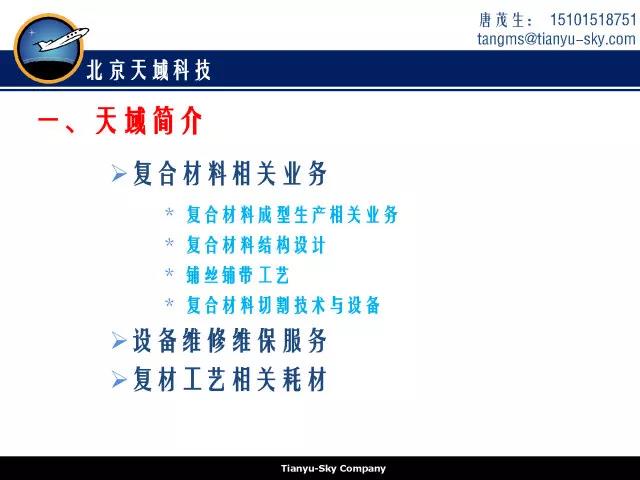 唐茂生： 15101518751
tangms@tianyu-sky.com

北京天域科技

一、天域简介

➢复合材料相关业务

* 复合材料成型生产相关业务
* 复合材料结构设计
* 铺丝铺带工艺
* 复合材料切割技术与设备

➢设备维修维保服务

➢复材工艺相关耗材

Tianyu-Sky Company